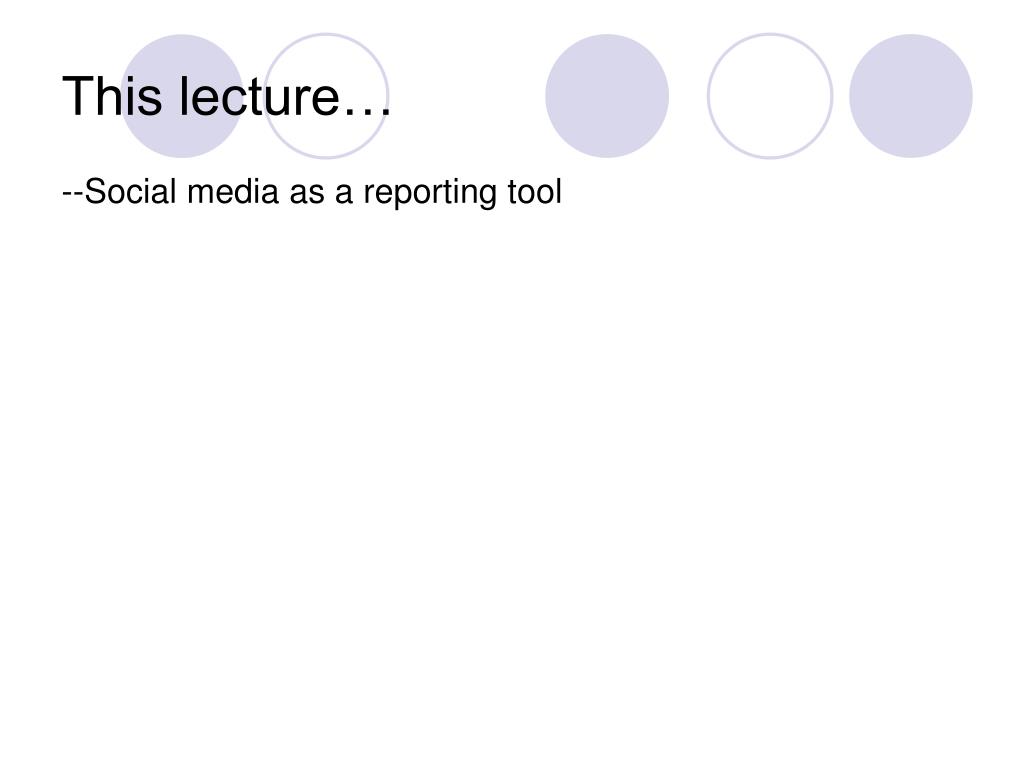 This lecture…

--Social media as a reporting tool